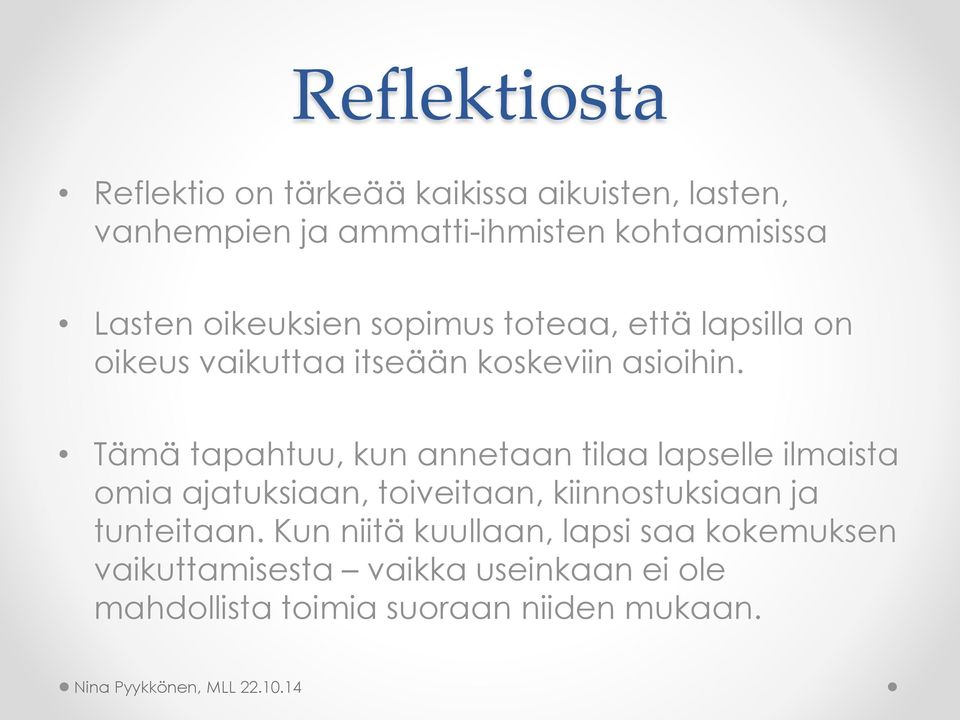 Reflektiosta

• Reflektio on tärkeää kaikissa aikuisten, lasten, vanhempien ja ammatti-ihmisten kohtaamisissa

• Lasten oikeuksien sopimus toteaa, että lapsilla on oikeus vaikuttaa itseään koskeviin asioihin.

• Tämä tapahtuu, kun annetaan tilaa lapselle ilmaista omia ajatuksiaan, toiveitaan, kiinnostuksiaan ja tunteitaan. Kun niitä kuullaan, lapsi saa kokemuksen vaikuttamisesta – vaikka useinkaan ei ole mahdollista toimia suoraan niiden mukaan.

Nina Pyykkönen, MLL 22.10.14